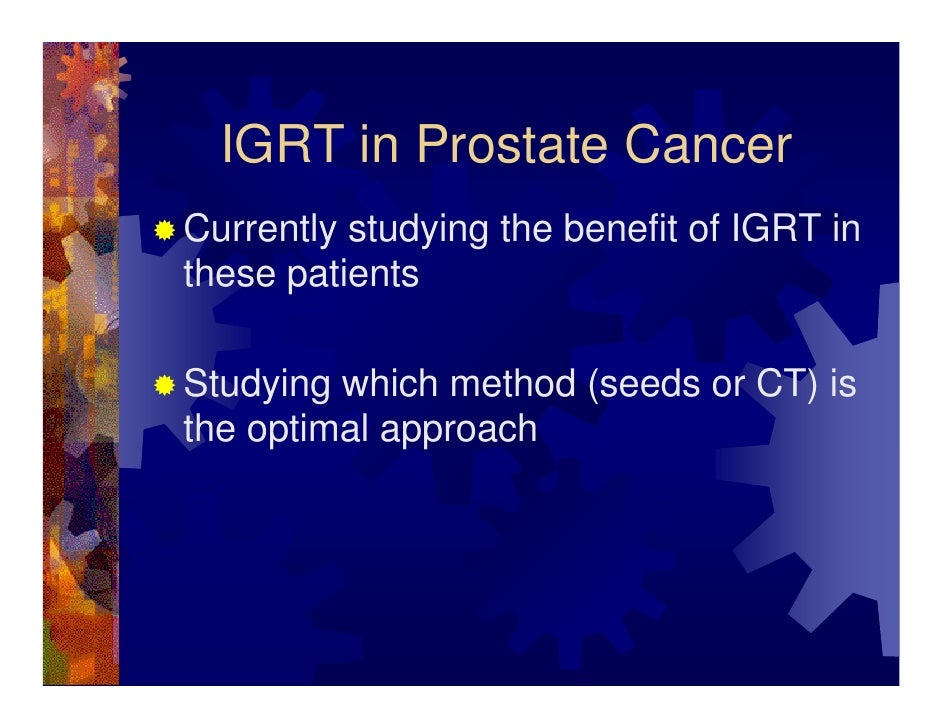 IGRT in Prostate Cancer

Currently studying the benefit of IGRT in these patients

Studying which method (seeds or CT) is the optimal approach